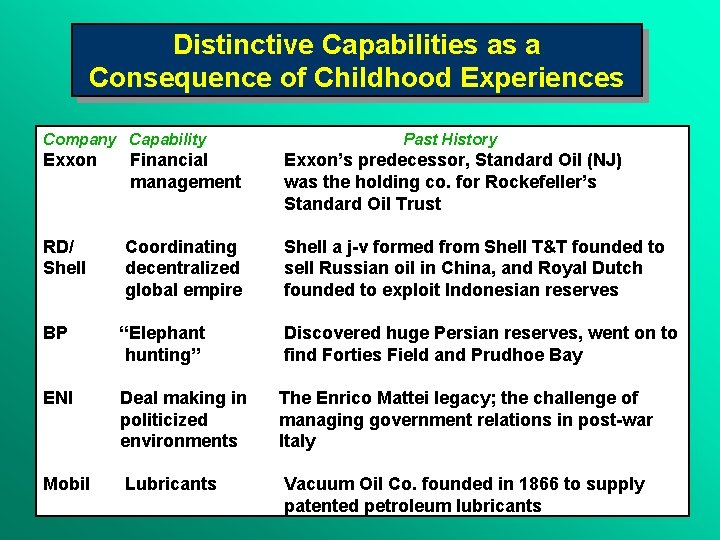 Distinctive Capabilities as a Consequence of Childhood Experiences

| Company | Capability | Past History |
|---|---|---|
| Exxon | Financial management | Exxon's predecessor, Standard Oil (NJ) was the holding co. for Rockefeller's Standard Oil Trust |
| RD/ Shell | Coordinating decentralized global empire | Shell a j-v formed from Shell T&T founded to sell Russian oil in China, and Royal Dutch founded to exploit Indonesian reserves |
| BP | "Elephant hunting" | Discovered huge Persian reserves, went on to find Forties Field and Prudhoe Bay |
| ENI | Deal making in politicized environments | The Enrico Mattei legacy; the challenge of managing government relations in post-war Italy |
| Mobil | Lubricants | Vacuum Oil Co. founded in 1866 to supply patented petroleum lubricants |